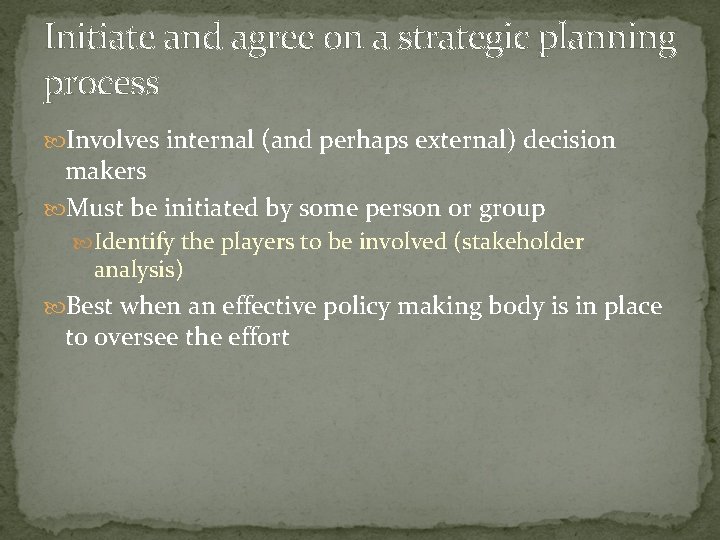 Initiate and agree on a strategic planning process

Involves internal (and perhaps external) decision makers

Must be initiated by some person or group

Identify the players to be involved (stakeholder analysis)

Best when an effective policy making body is in place to oversee the effort